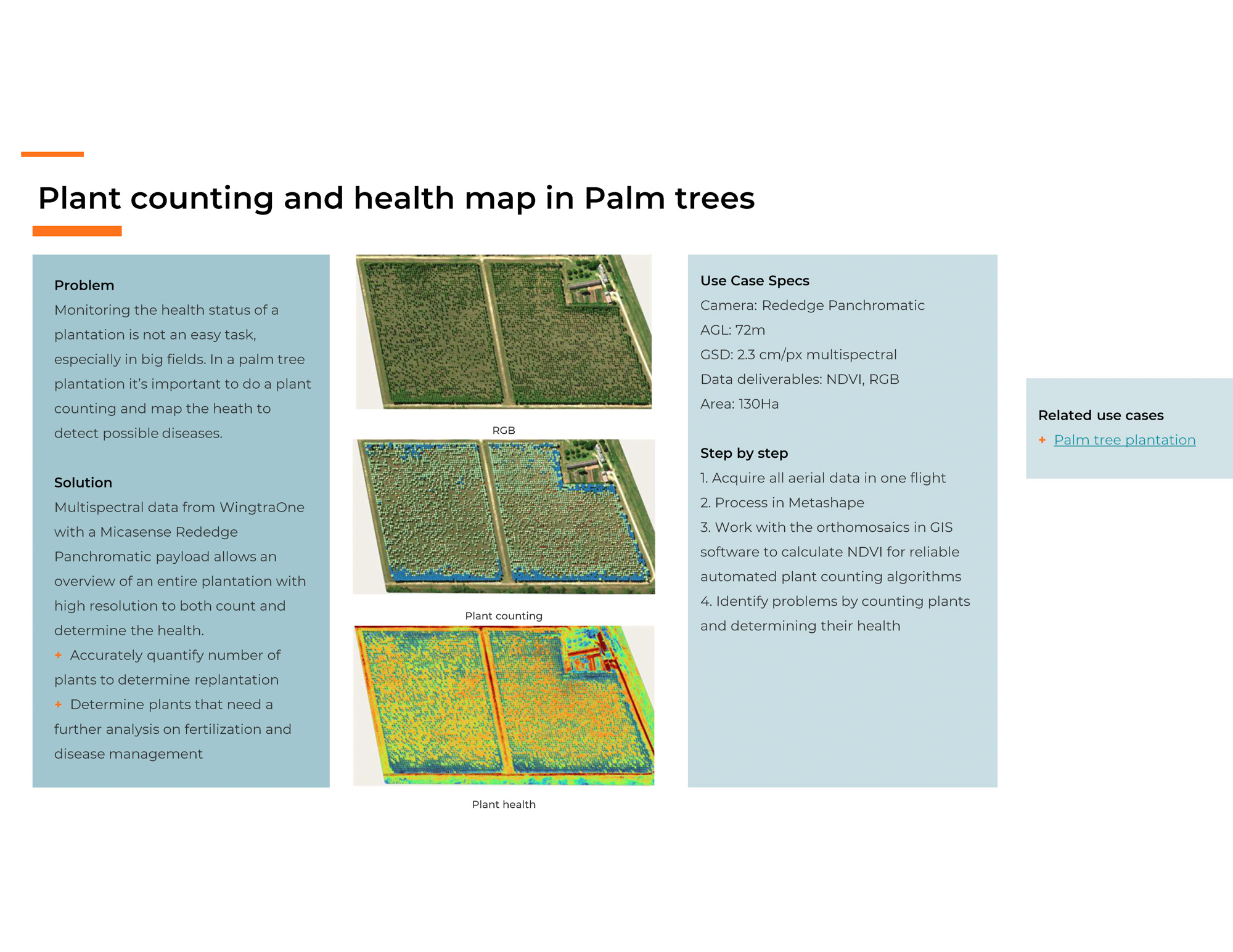 Plant counting and health map in Palm trees

Problem
Monitoring the health status of a plantation is not an easy task, especially in big fields. In a palm tree plantation it's important to do a plant counting and map the heath to detect possible diseases.

Solution
Multispectral data from WingtraOne with a Micasense Rededge Panchromatic payload allows an overview of an entire plantation with high resolution to both count and determine the health.
+ Accurately quantify number of plants to determine replantation
+ Determine plants that need a further analysis on fertilization and disease management

RGB

Plant counting

Plant health

Use Case Specs
Camera: Rededge Panchromatic
AGL: 72m
GSD: 2.3 cm/px multispectral
Data deliverables: NDVI, RGB
Area: 130Ha

Step by step
1. Acquire all aerial data in one flight
2. Process in Metashape
3. Work with the orthomosaics in GIS software to calculate NDVI for reliable automated plant counting algorithms
4. Identify problems by counting plants and determining their health

Related use cases
+ Palm tree plantation